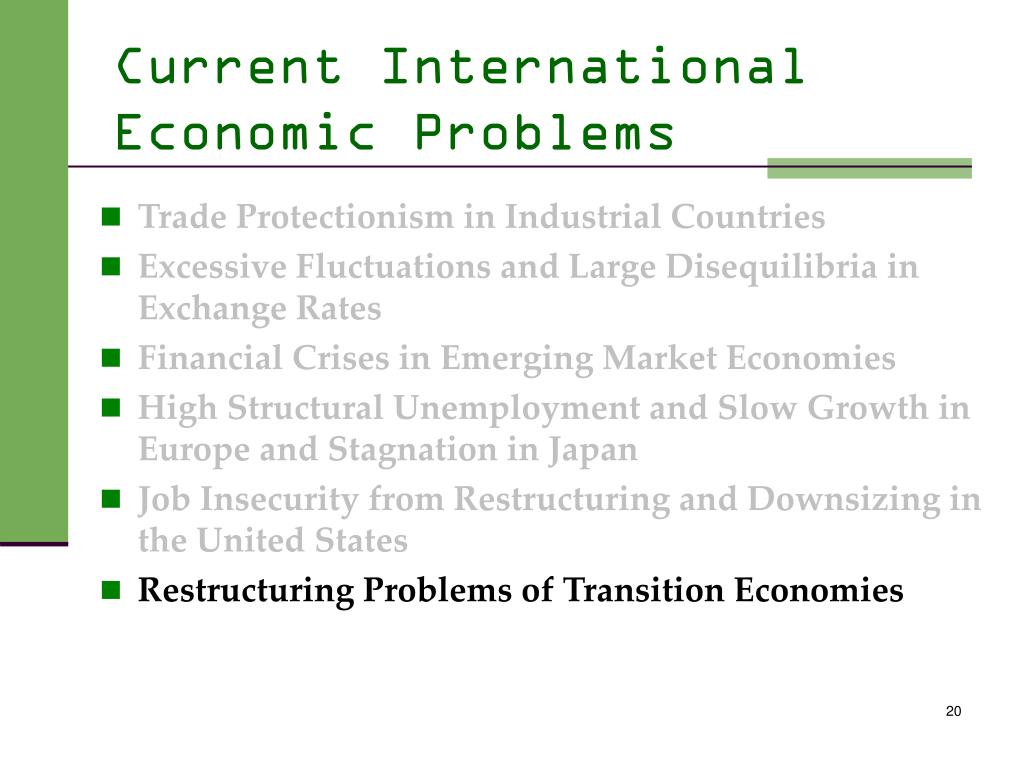 Current International Economic Problems

- Trade Protectionism in Industrial Countries
- Excessive Fluctuations and Large Disequilibria in Exchange Rates
- Financial Crises in Emerging Market Economies
- High Structural Unemployment and Slow Growth in Europe and Stagnation in Japan
- Job Insecurity from Restructuring and Downsizing in the United States
- Restructuring Problems of Transition Economies

20